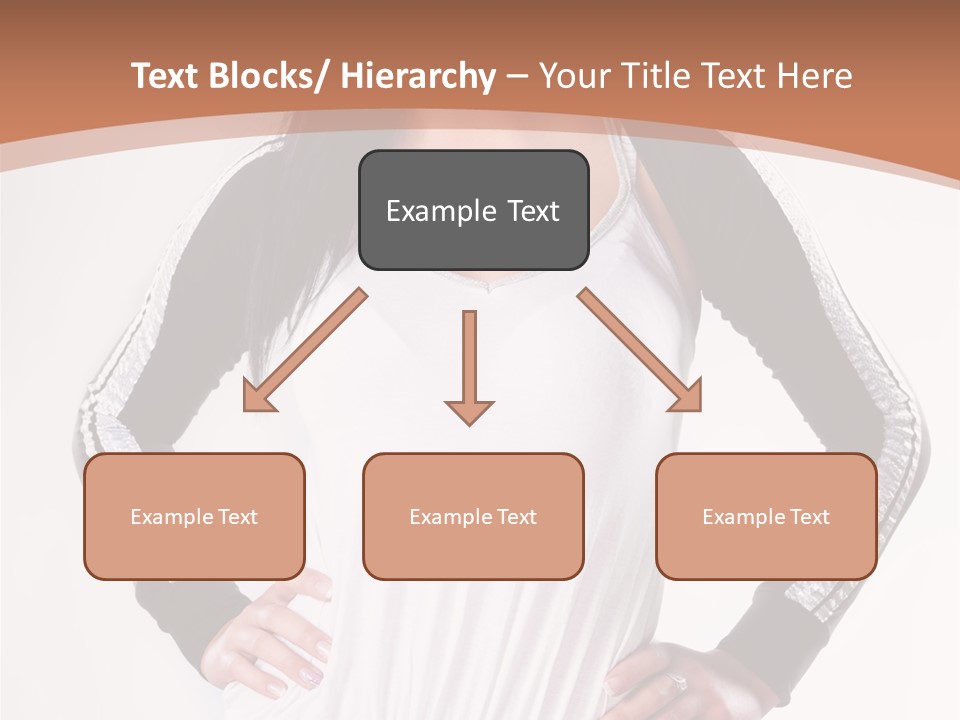 Text Blocks/ Hierarchy – Your Title Text Here

Example Text

Example Text

Example Text

Example Text